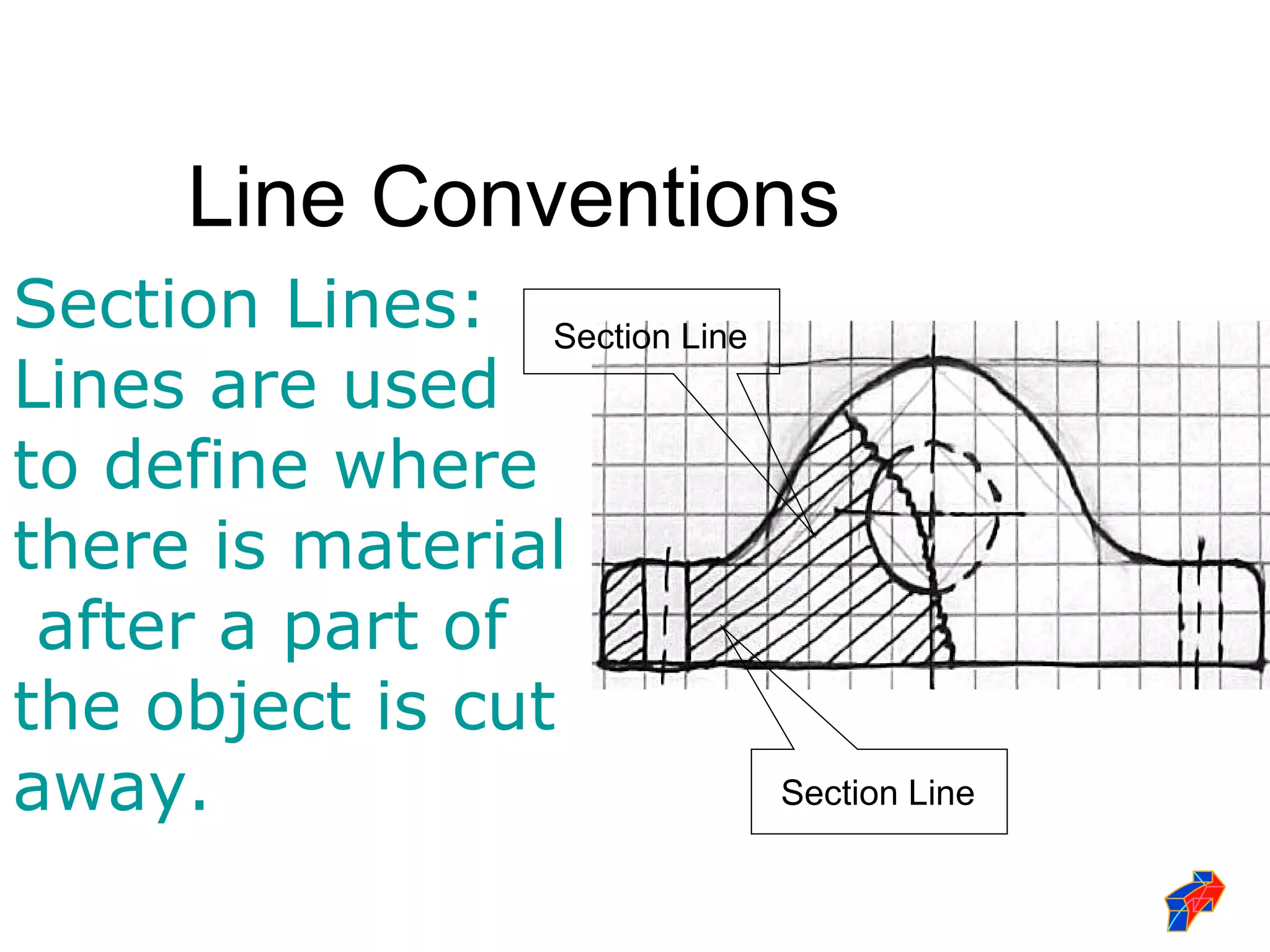 Line Conventions

Section Lines: Lines are used to define where there is material after a part of the object is cut away.

Section Line

Section Line